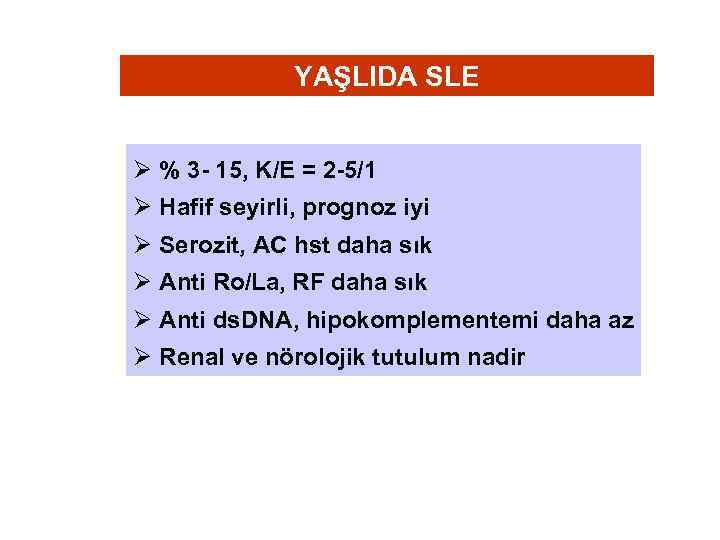 YAŞLIDA SLE

➢ % 3- 15, K/E = 2-5/1
➢ Hafif seyirli, prognoz iyi
➢ Serozit, AC hst daha sık
➢ Anti Ro/La, RF daha sık
➢ Anti dsDNA, hipokomplementemi daha az
➢ Renal ve nörolojik tutulum nadir